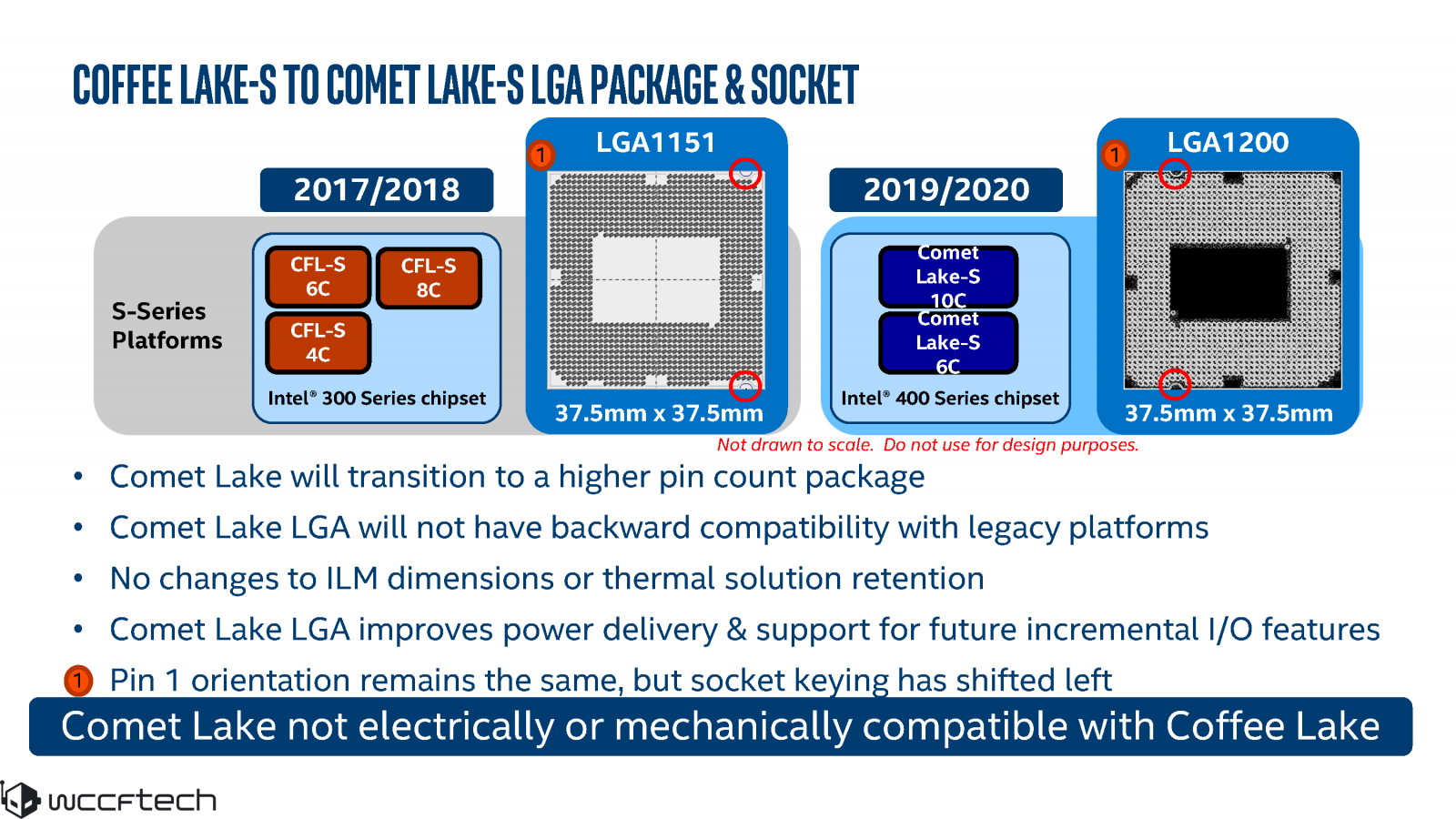 COFFEE LAKE-S TO COMET LAKE-S LGA PACKAGE & SOCKET

2017/2018

S-Series Platforms

CFL-S 6C

CFL-S 8C

CFL-S 4C

Intel® 300 Series chipset

1 LGA1151

37.5mm x 37.5mm

2019/2020

Comet Lake-S 10C

Comet Lake-S 6C

Intel® 400 Series chipset

1 LGA1200

37.5mm x 37.5mm

Not drawn to scale. Do not use for design purposes.

• Comet Lake will transition to a higher pin count package

• Comet Lake LGA will not have backward compatibility with legacy platforms

• No changes to ILM dimensions or thermal solution retention

• Comet Lake LGA improves power delivery & support for future incremental I/O features

1 Pin 1 orientation remains the same, but socket keying has shifted left

Comet Lake not electrically or mechanically compatible with Coffee Lake

wccftech